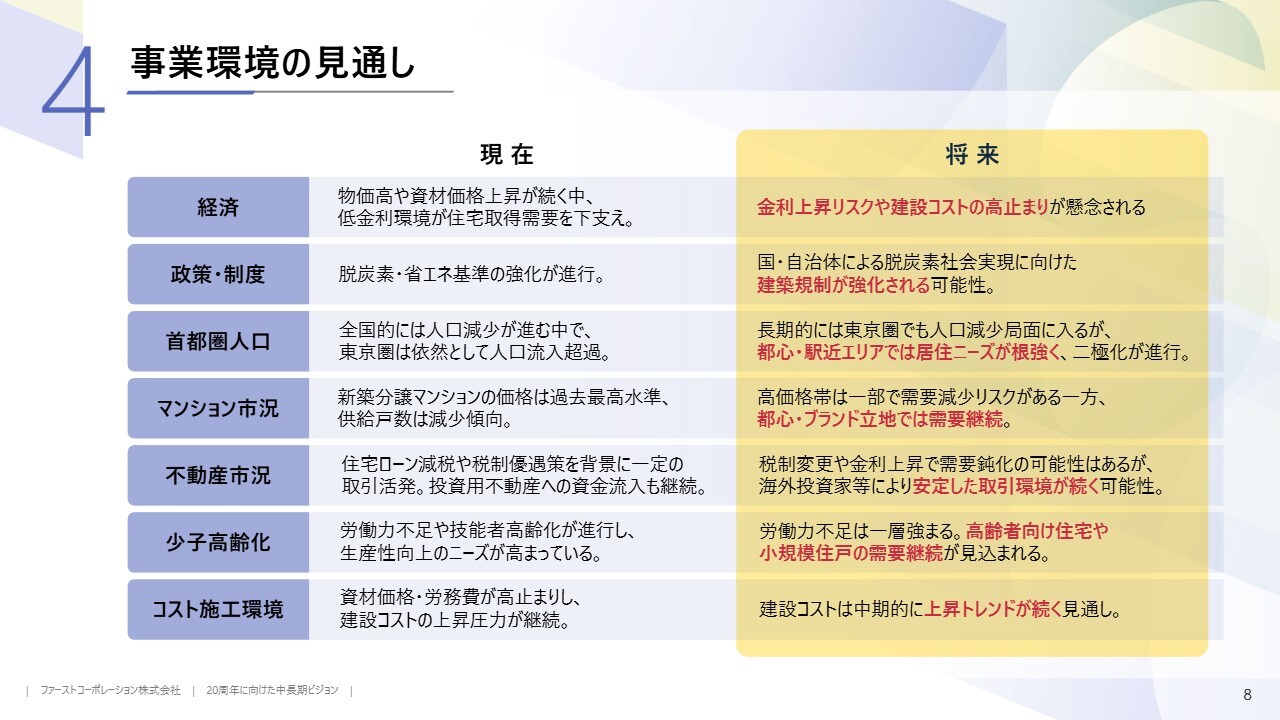 4 事業環境の見通し

|  | 現 在 | 将 来 |
|---|---|---|
| 経済 | 物価高や資材価格上昇が続く中、低金利環境が住宅取得需要を下支え。 | 金利上昇リスクや建設コストの高止まりが懸念される |
| 政策・制度 | 脱炭素・省エネ基準の強化が進行。 | 国・自治体による脱炭素社会実現に向けた建築規制が強化される可能性。 |
| 首都圏人口 | 全国的には人口減少が進む中で、東京圏は依然として人口流入超過。 | 長期的には東京圏でも人口減少局面に入るが、都心・駅近エリアでは居住ニーズが根強く、二極化が進行。 |
| マンション市況 | 新築分譲マンションの価格は過去最高水準、供給戸数は減少傾向。 | 高価格帯は一部で需要減少リスクがある一方、都心・ブランド立地では需要継続。 |
| 不動産市況 | 住宅ローン減税や税制優遇策を背景に一定の取引活発。投資用不動産への資金流入も継続。 | 税制変更や金利上昇で需要鈍化の可能性はあるが、海外投資家等により安定した取引環境が続く可能性。 |
| 少子高齢化 | 労働力不足や技能者高齢化が進行し、生産性向上のニーズが高まっている。 | 労働力不足は一層強まる。高齢者向け住宅や小規模住戸の需要継続が見込まれる。 |
| コスト施工環境 | 資材価格・労務費が高止まりし、建設コストの上昇圧力が継続。 | 建設コストは中期的に上昇トレンドが続く見通し。 |

| ファーストコーポレーション株式会社 | 20周年に向けた中長期ビジョン |

8